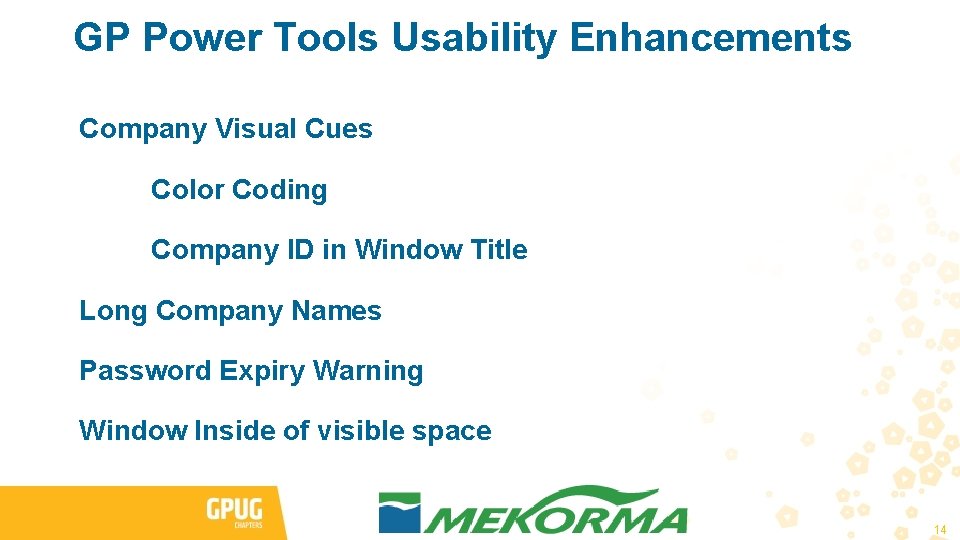 GP Power Tools Usability Enhancements

Company Visual Cues

Color Coding

Company ID in Window Title

Long Company Names

Password Expiry Warning

Window Inside of visible space

GPUG
CHAPTERS

MEKORMA

14